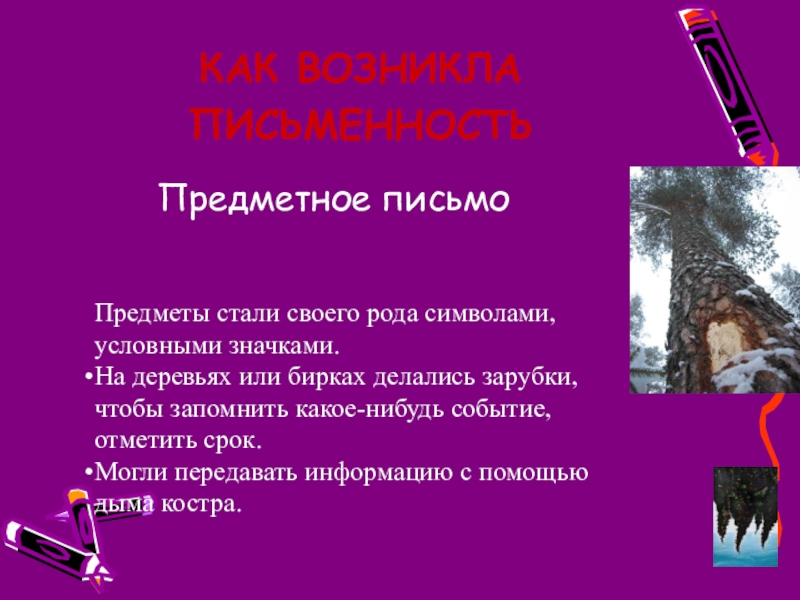 КАК ВОЗНИКЛА ПИСЬМЕННОСТЬ

Предметное письмо

Предметы стали своего рода символами, условными значками.
•На деревьях или бирках делались зарубки, чтобы запомнить какое-нибудь событие, отметить срок.
•Могли передавать информацию с помощью дыма костра.